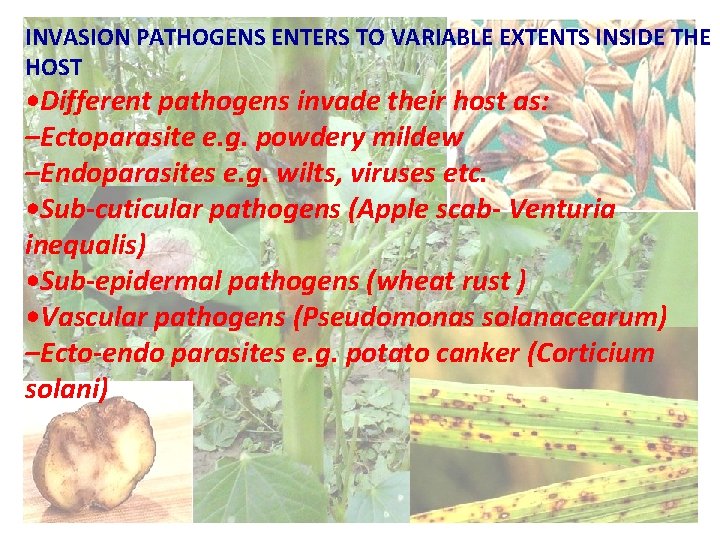 INVASION PATHOGENS ENTERS TO VARIABLE EXTENTS INSIDE THE HOST

•Different pathogens invade their host as:

–Ectoparasite e.g. powdery mildew

–Endoparasites e.g. wilts, viruses etc.

•Sub-cuticular pathogens (Apple scab- Venturia inequalis)

•Sub-epidermal pathogens (wheat rust )

•Vascular pathogens (Pseudomonas solanacearum)

–Ecto-endo parasites e.g. potato canker (Corticium solani)